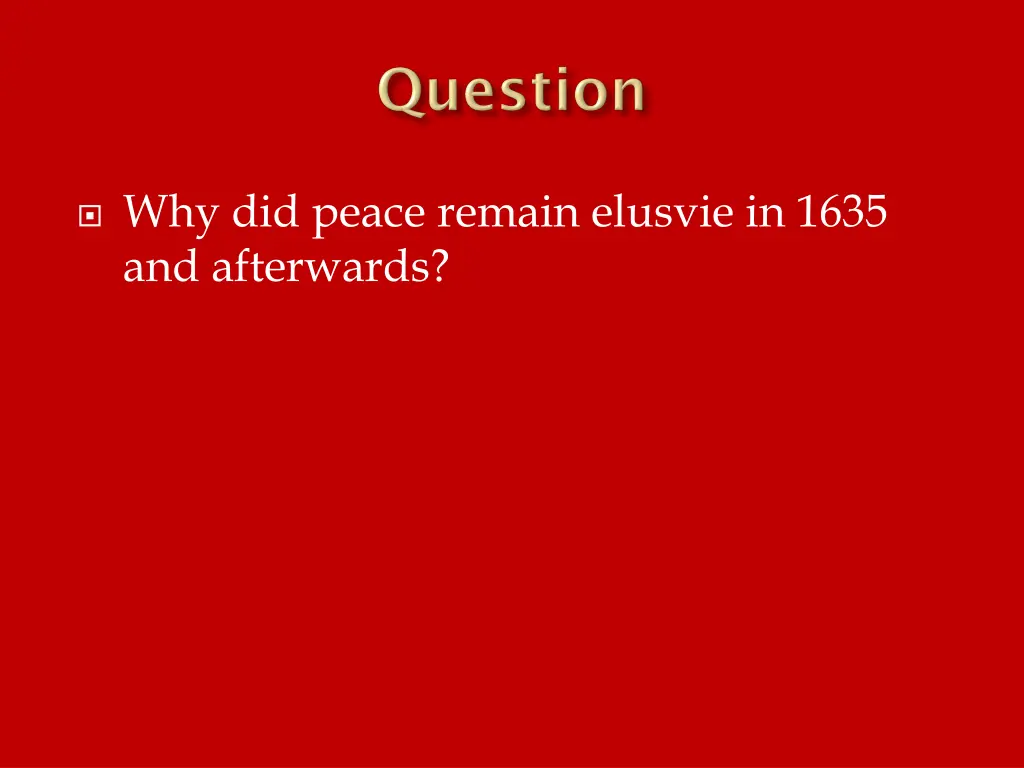 Question

Why did peace remain elusvie in 1635 and afterwards?